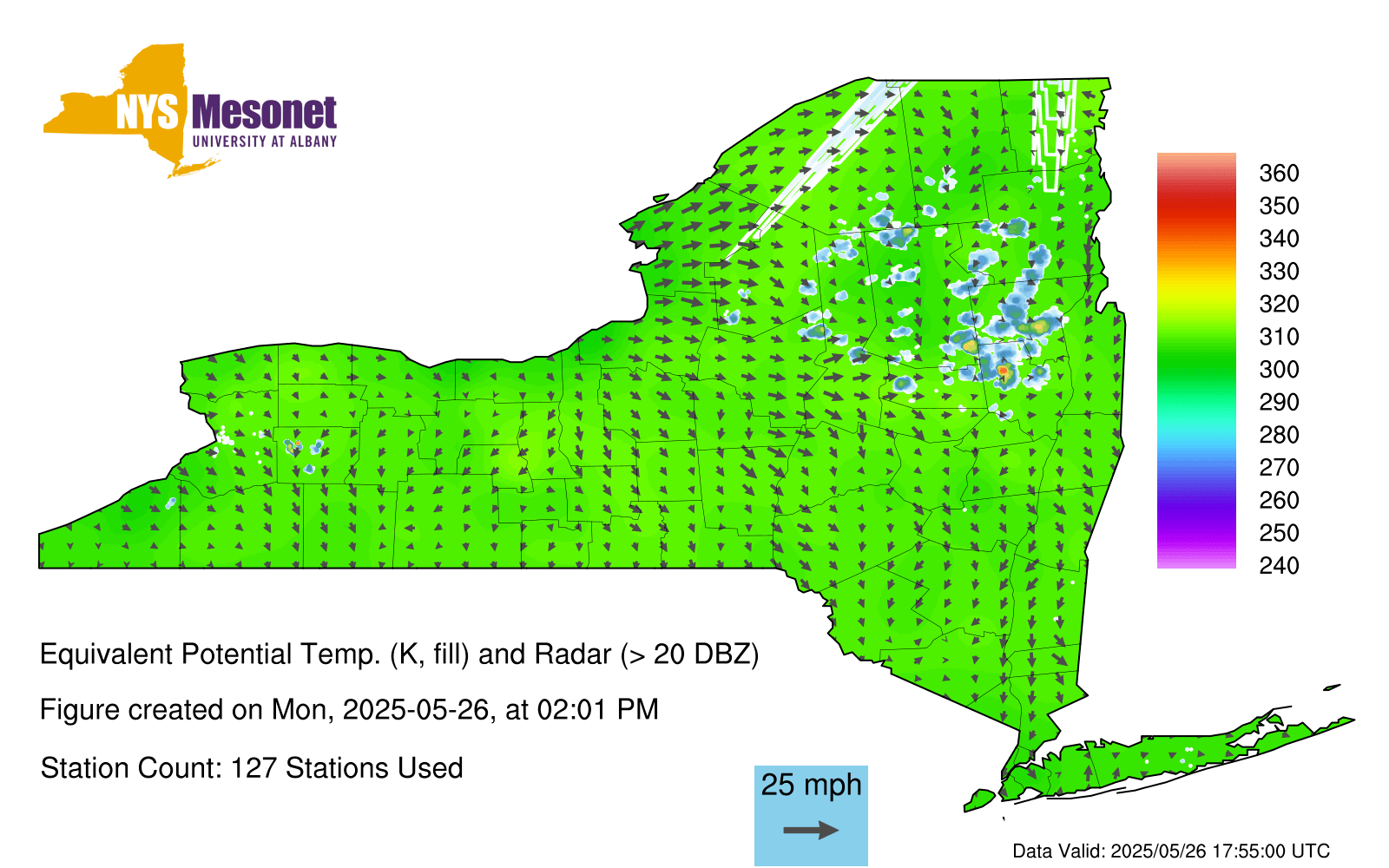 NYS Mesonet
UNIVERSITY AT ALBANY

360
350
340
330
320
310
300
290
280
270
260
250
240

Equivalent Potential Temp. (K, fill) and Radar (> 20 DBZ)

Figure created on Mon, 2025-05-26, at 02:01 PM

Station Count: 127 Stations Used

25 mph

Data Valid: 2025/05/26 17:55:00 UTC